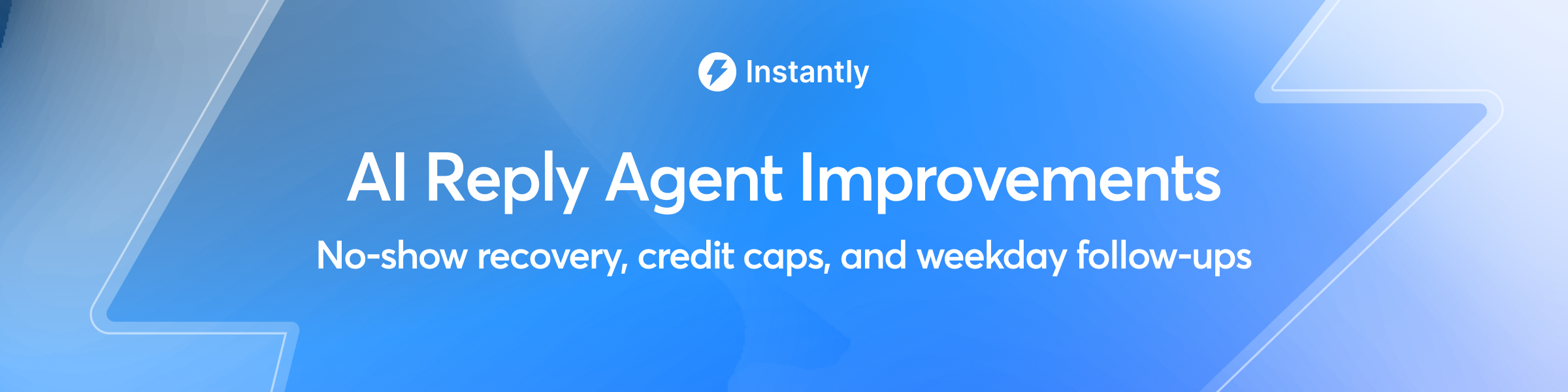 Instantly

AI Reply Agent Improvements

No-show recovery, credit caps, and weekday follow-ups